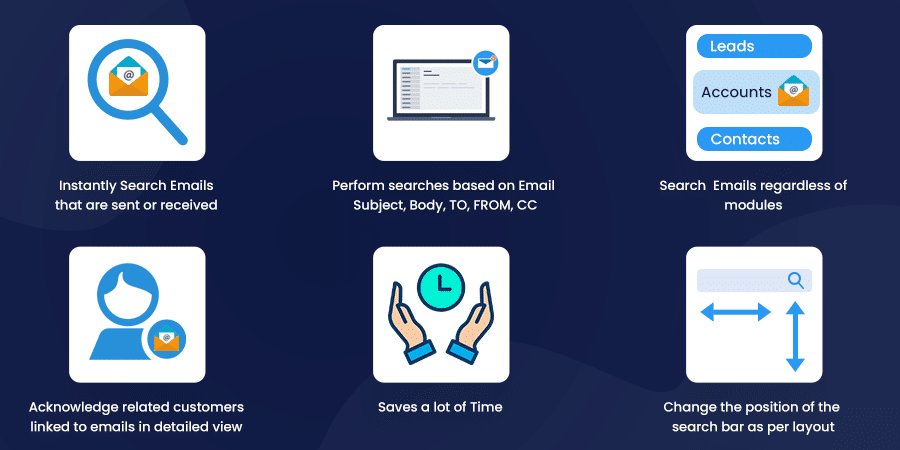 @

Instantly Search Emails that are sent or received

Perform searches based on Email Subject, Body, TO, FROM, CC

Leads

Accounts @

Contacts

Search Emails regardless of modules

@

Acknowledge related customers linked to emails in detailed view

Saves a lot of Time

Change the position of the search bar as per layout